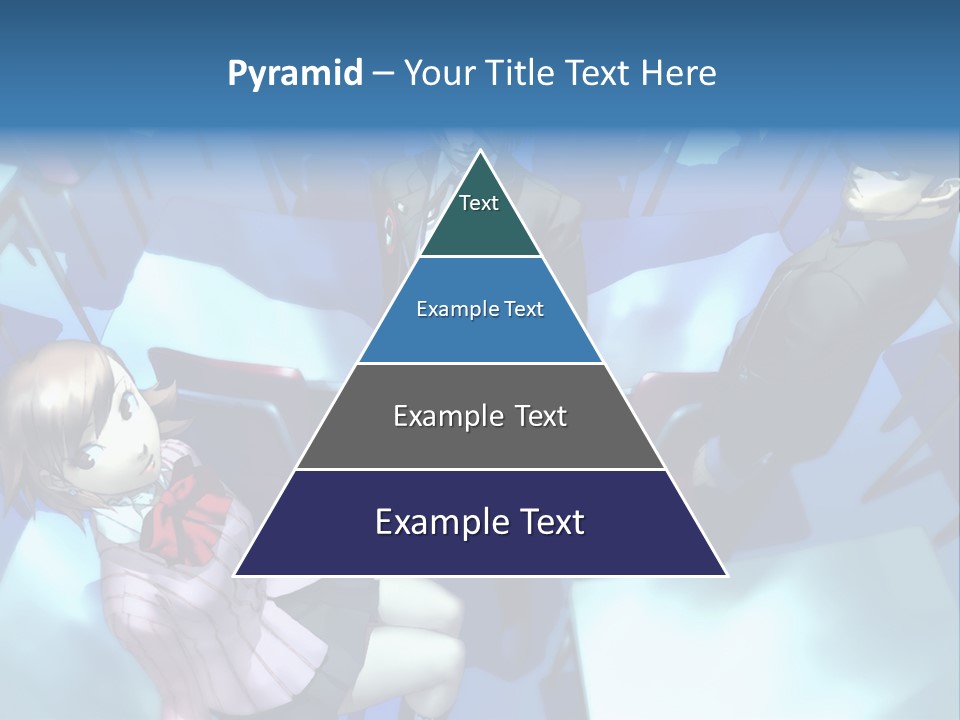 Pyramid – Your Title Text Here

Text

Example Text

Example Text

Example Text